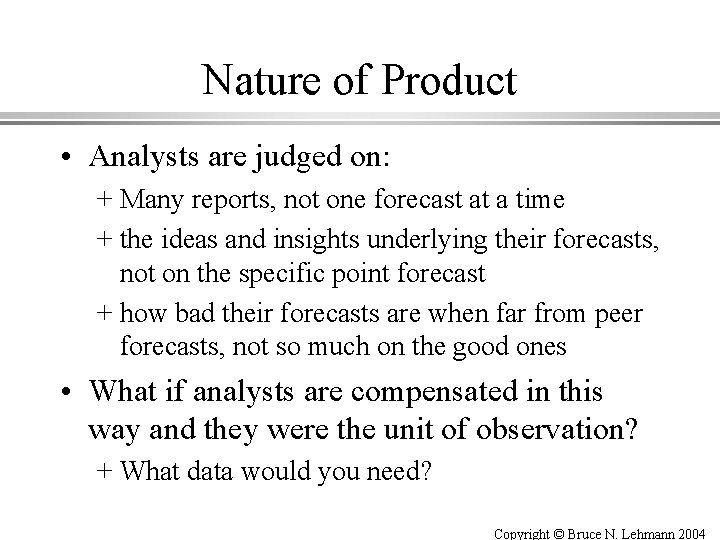 Nature of Product

• Analysts are judged on:

+ Many reports, not one forecast at a time

+ the ideas and insights underlying their forecasts, not on the specific point forecast

+ how bad their forecasts are when far from peer forecasts, not so much on the good ones

• What if analysts are compensated in this way and they were the unit of observation?

+ What data would you need?

Copyright © Bruce N. Lehmann 2004